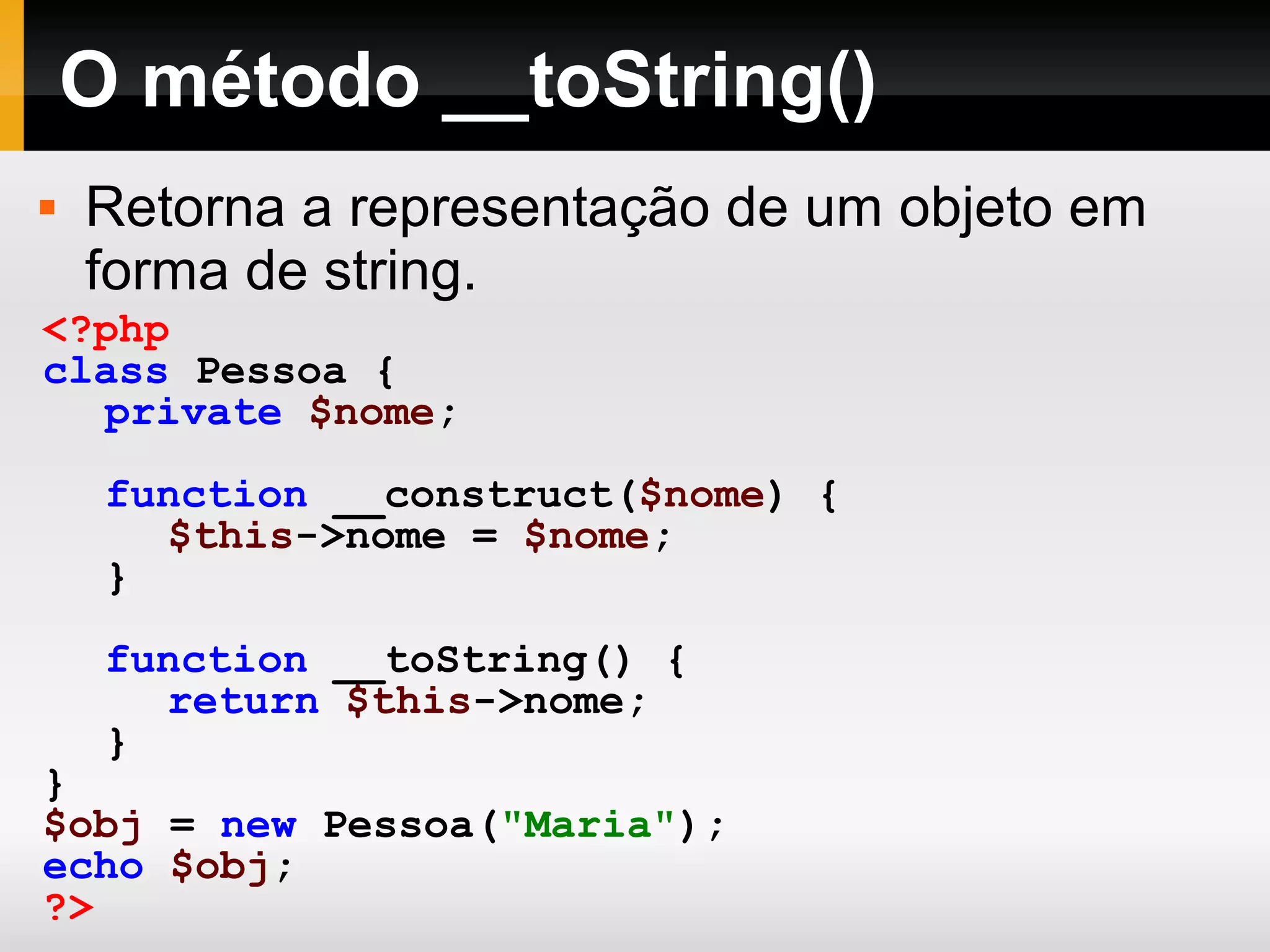 O método __toString()

Retorna a representação de um objeto em forma de string.

<?php
class Pessoa {
   private $nome;

   function __construct($nome) {
      $this->nome = $nome;
   }

   function __toString() {
      return $this->nome;
   }
}
$obj = new Pessoa("Maria");
echo $obj;
?>